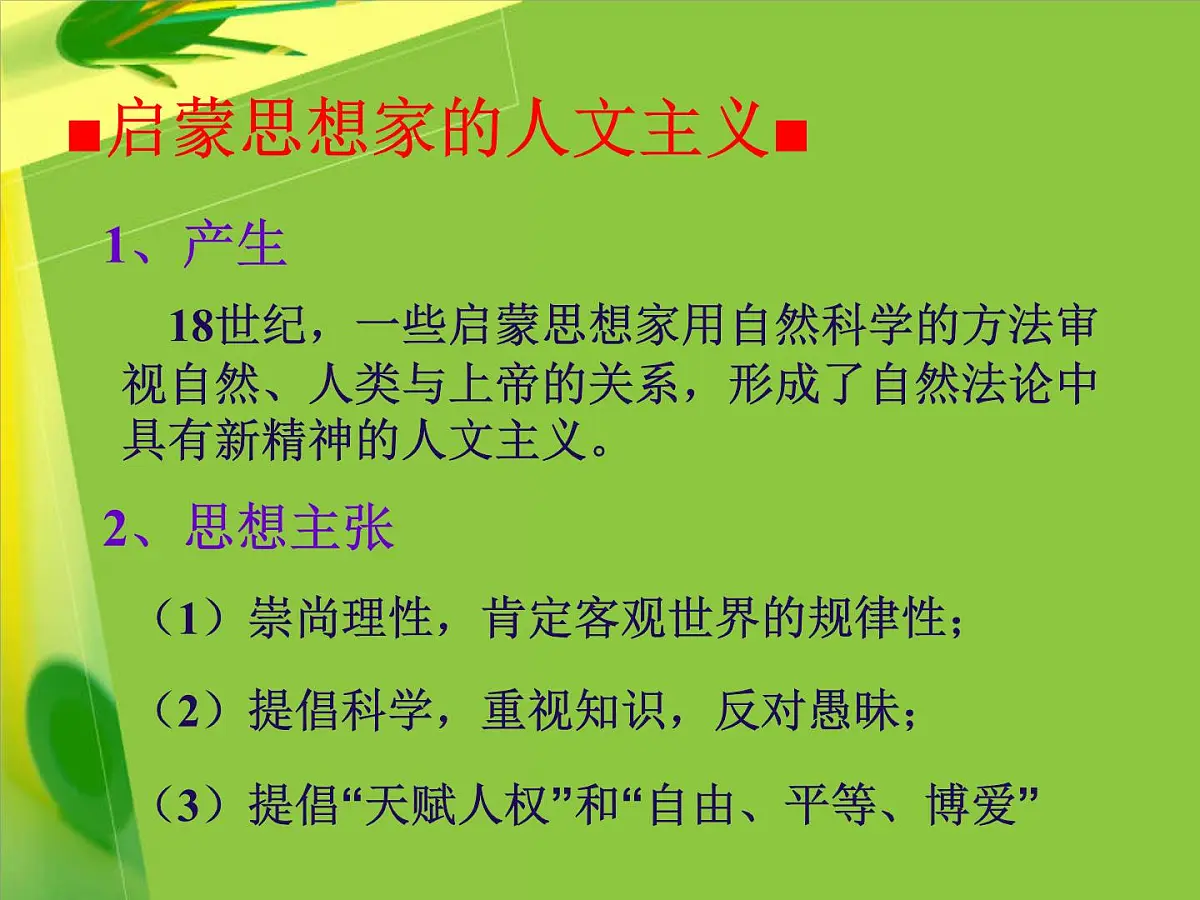 ■启蒙思想家的人文主义■

1、产生

18世纪，一些启蒙思想家用自然科学的方法审视自然、人类与上帝的关系，形成了自然法论中具有新精神的人文主义。

2、思想主张

（1）崇尚理性，肯定客观世界的规律性；

（2）提倡科学，重视知识，反对愚昧；

（3）提倡“天赋人权”和“自由、平等、博爱”